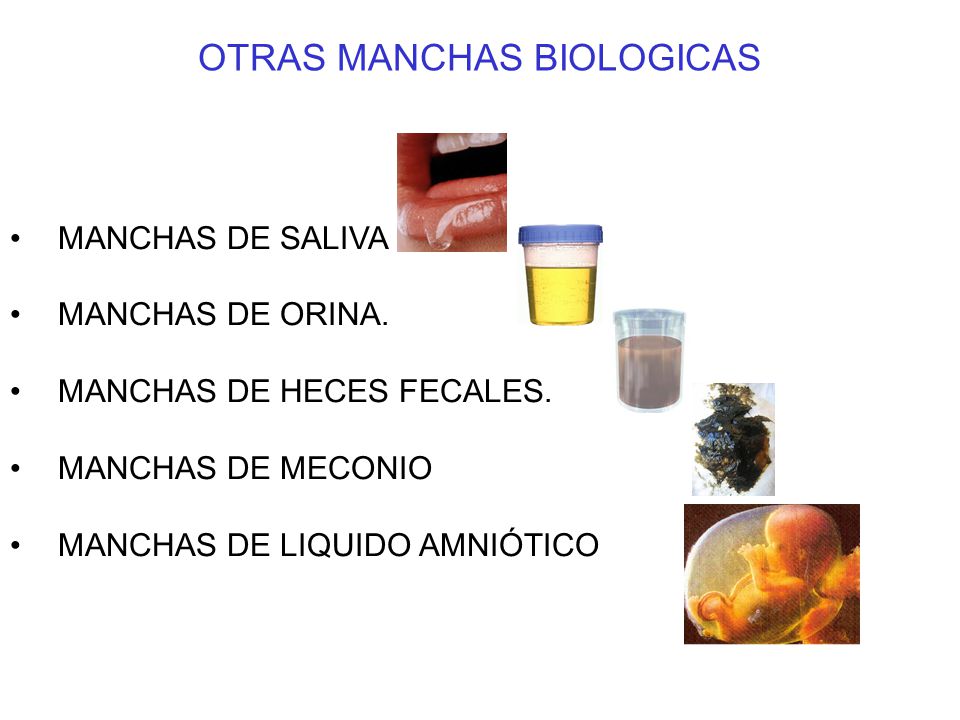 OTRAS MANCHAS BIOLOGICAS

• MANCHAS DE SALIVA
• MANCHAS DE ORINA.
• MANCHAS DE HECES FECALES.
• MANCHAS DE MECONIO
• MANCHAS DE LIQUIDO AMNIÓTICO